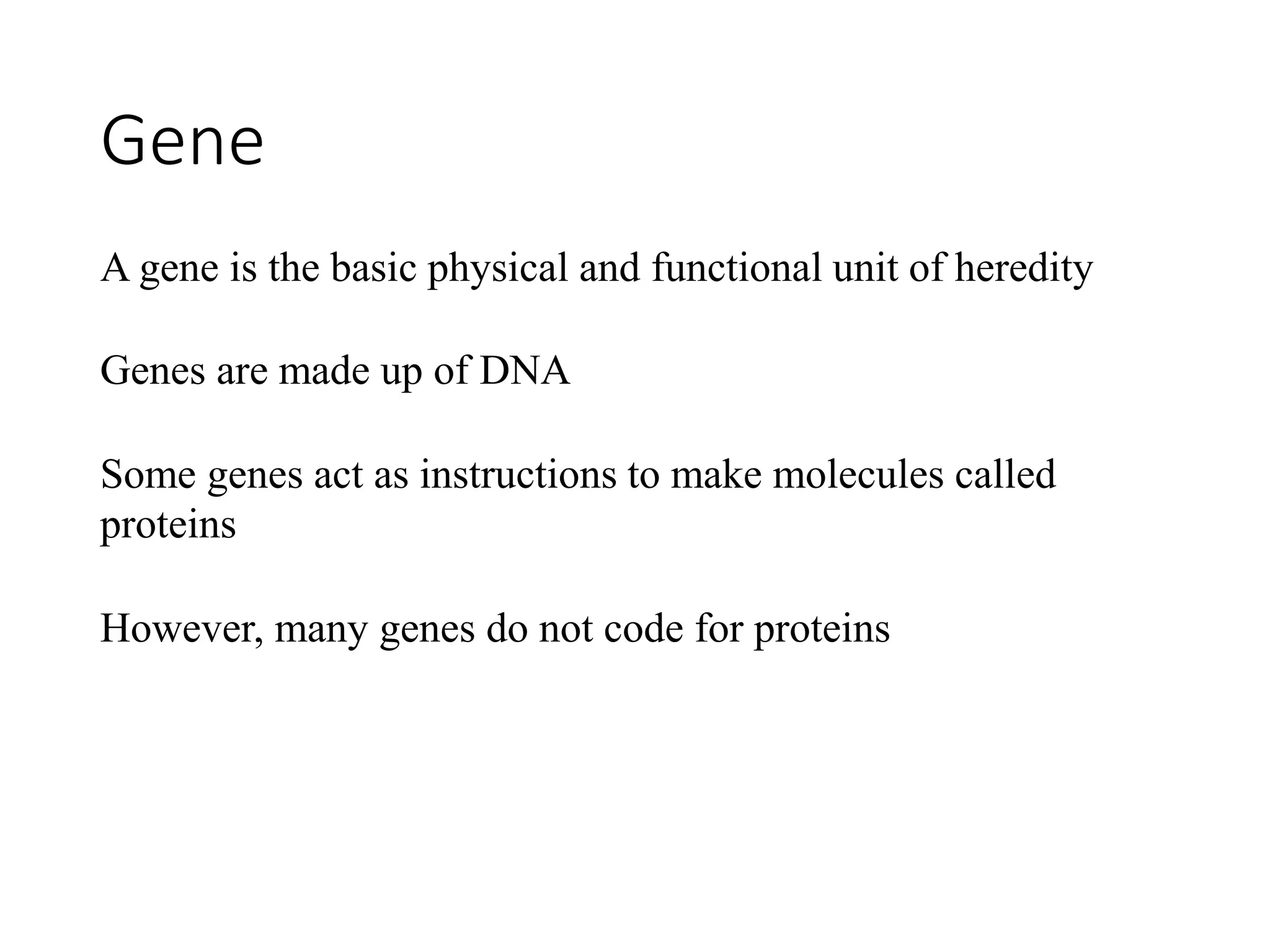 Gene

A gene is the basic physical and functional unit of heredity

Genes are made up of DNA

Some genes act as instructions to make molecules called proteins

However, many genes do not code for proteins